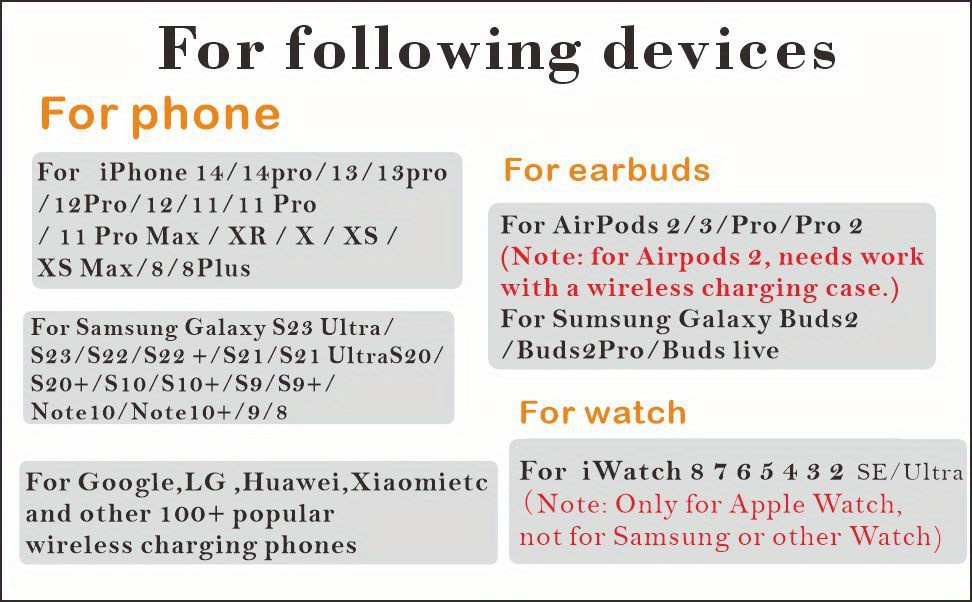 For following devices

For phone

For iPhone 14/14pro/13/13pro /12Pro/12/11/11 Pro / 11 Pro Max / XR / X / XS / XS Max/8/8Plus

For Samsung Galaxy S23 Ultra/ S23/S22/S22 +/S21/S21 UltraS20/ S20+/S10/S10+/S9/S9+/ Note10/Note10+/9/8

For Google,LG ,Huawei,Xiaomietc and other 100+ popular wireless charging phones

For earbuds

For AirPods 2/3/Pro/Pro 2
(Note: for Airpods 2, needs work with a wireless charging case.)
For Sumsung Galaxy Buds2 /Buds2Pro/Buds live

For watch

For iWatch 8 7 6 5 4 3 2 SE/Ultra
(Note: Only for Apple Watch, not for Samsung or other Watch)